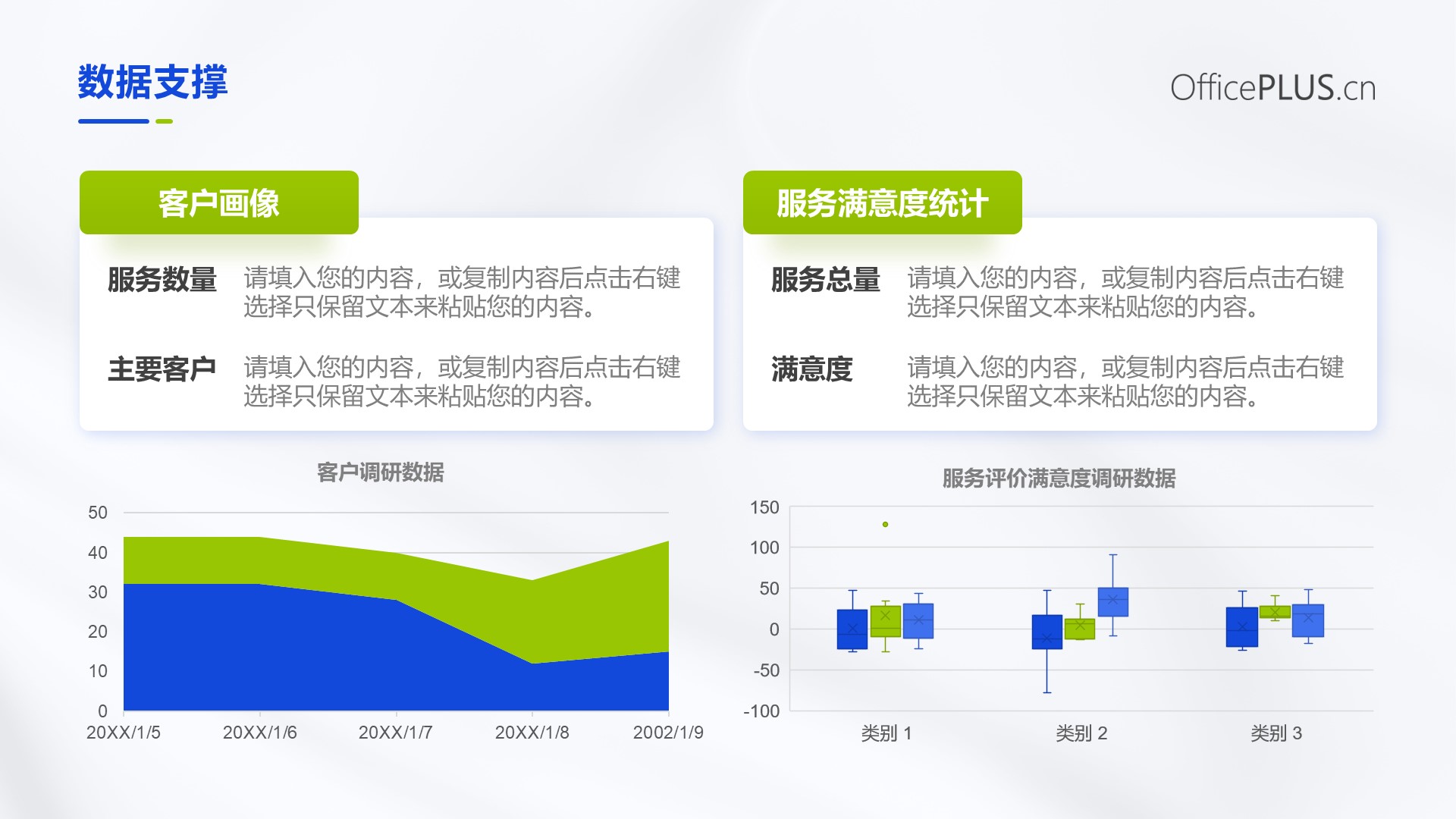 数据支撑

OfficePLUS.cn

客户画像

服务数量 请填入您的内容，或复制内容后点击右键选择只保留文本来粘贴您的内容。

主要客户 请填入您的内容，或复制内容后点击右键选择只保留文本来粘贴您的内容。

服务满意度统计

服务总量 请填入您的内容，或复制内容后点击右键选择只保留文本来粘贴您的内容。

满意度 请填入您的内容，或复制内容后点击右键选择只保留文本来粘贴您的内容。

客户调研数据

50
40
30
20
10
0

20XX/1/5 20XX/1/6 20XX/1/7 20XX/1/8 2002/1/9

服务评价满意度调研数据

150
100
50
0
-50
-100

类别 1 类别 2 类别 3